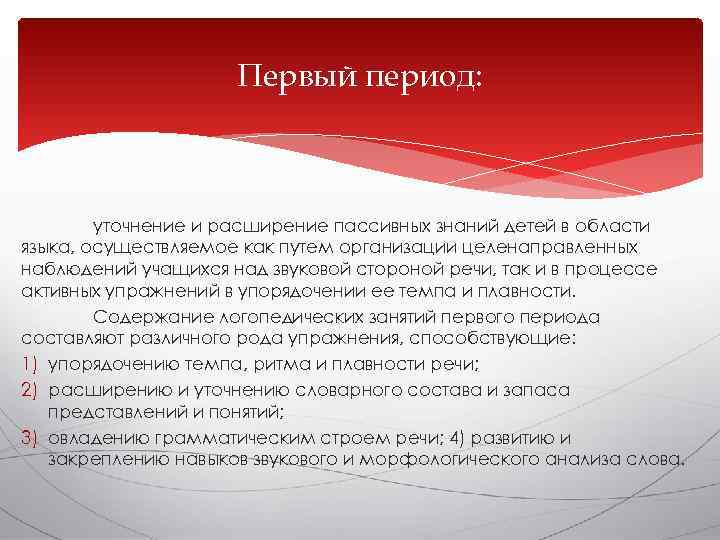 Первый период:

уточнение и расширение пассивных знаний детей в области языка, осуществляемое как путем организации целенаправленных наблюдений учащихся над звуковой стороной речи, так и в процессе активных упражнений в упорядочении ее темпа и плавности.

Содержание логопедических занятий первого периода составляют различного рода упражнения, способствующие:

1) упорядочению темпа, ритма и плавности речи;
2) расширению и уточнению словарного состава и запаса представлений и понятий;
3) овладению грамматическим строем речи; 4) развитию и закреплению навыков звукового и морфологического анализа слова.